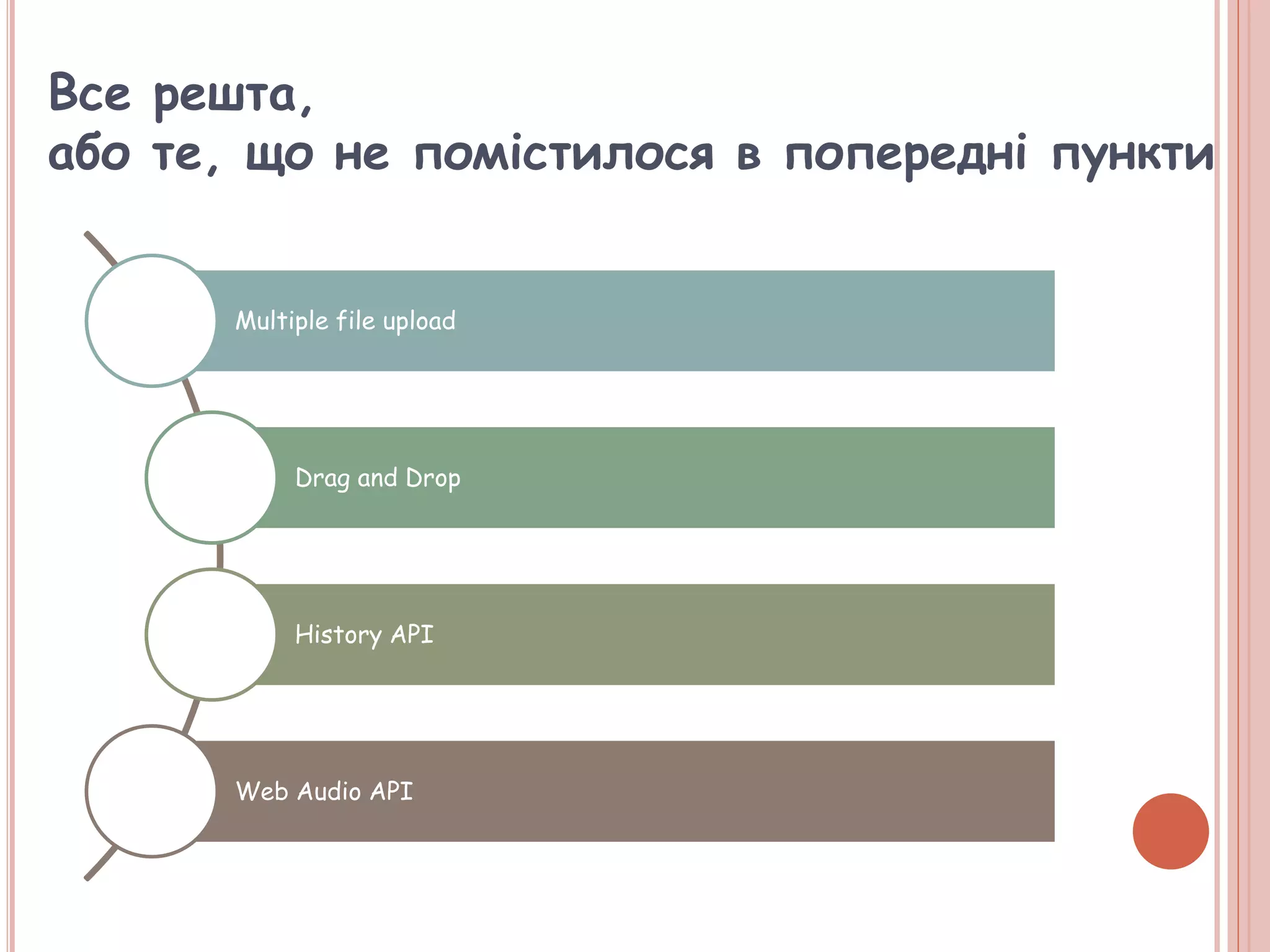 Все решта,
або те, що не помістилося в попередні пункти

Multiple file upload

Drag and Drop

History API

Web Audio API